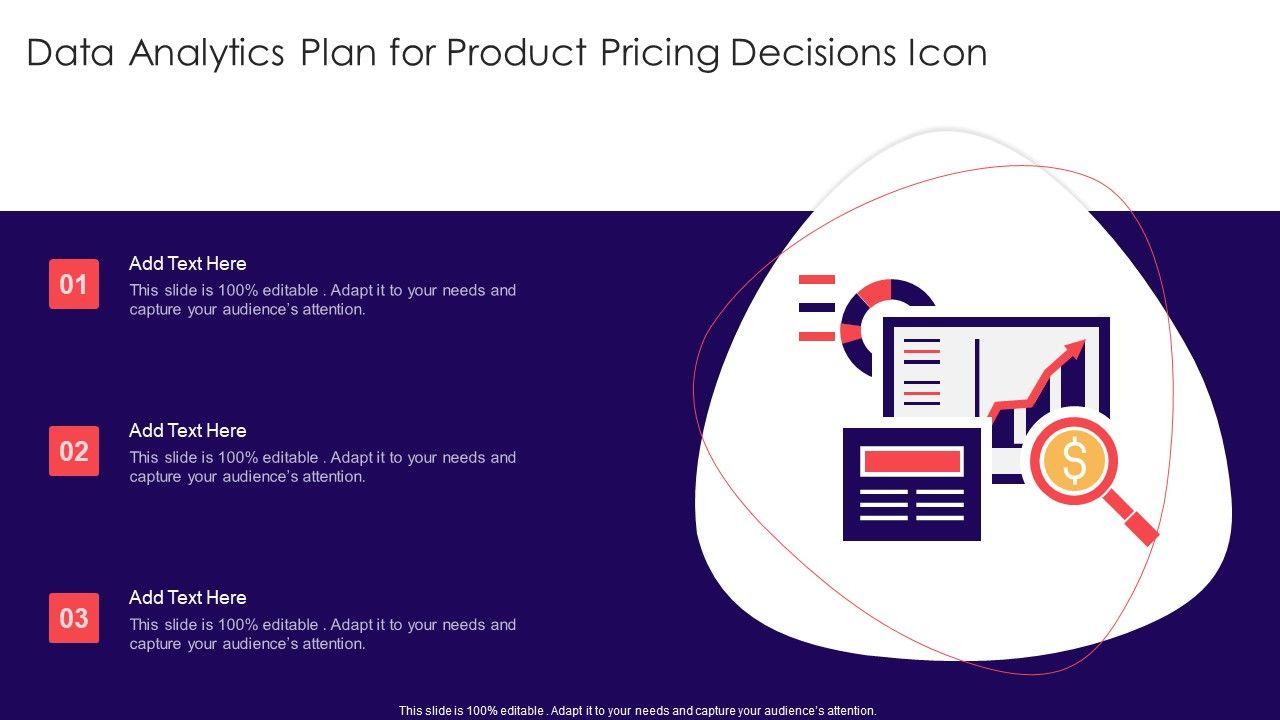 Data Analytics Plan for Product Pricing Decisions Icon

01

Add Text Here

This slide is 100% editable . Adapt it to your needs and capture your audience's attention.

02

Add Text Here

This slide is 100% editable . Adapt it to your needs and capture your audience's attention.

03

Add Text Here

This slide is 100% editable . Adapt it to your needs and capture your audience's attention.

$

This slide is 100% editable . Adapt it to your needs and capture your audience's attention.